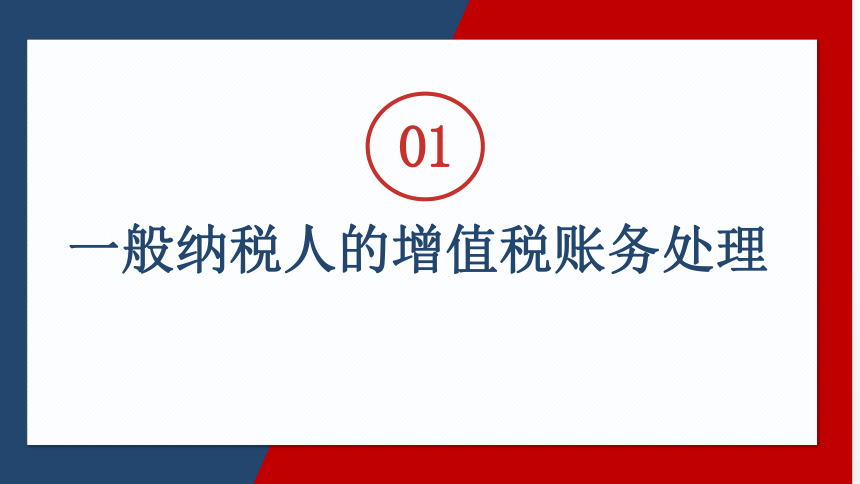 01

一般纳税人的增值税账务处理